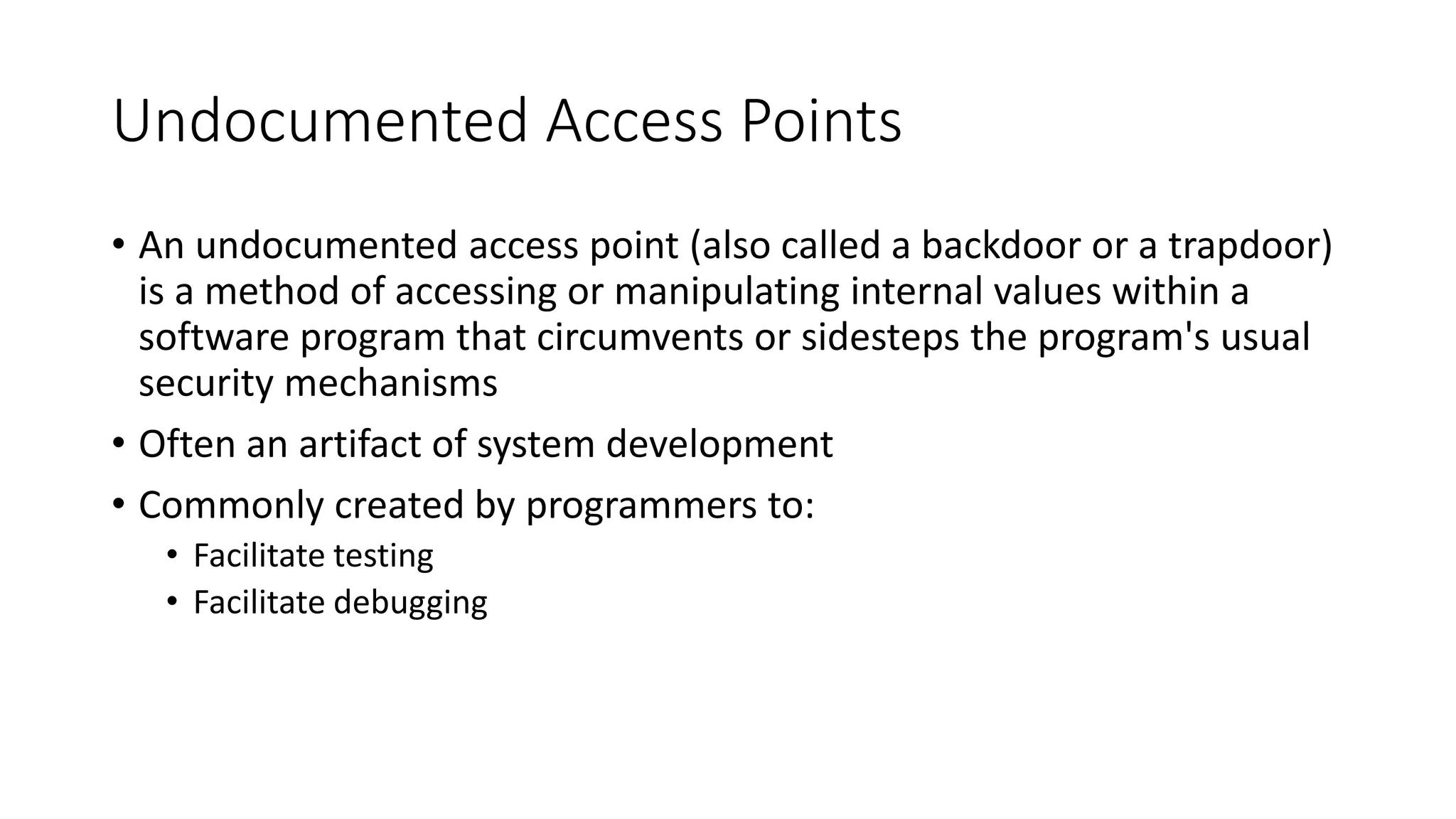 Undocumented Access Points

• An undocumented access point (also called a backdoor or a trapdoor) is a method of accessing or manipulating internal values within a software program that circumvents or sidesteps the program's usual security mechanisms

• Often an artifact of system development

• Commonly created by programmers to:
  • Facilitate testing
  • Facilitate debugging